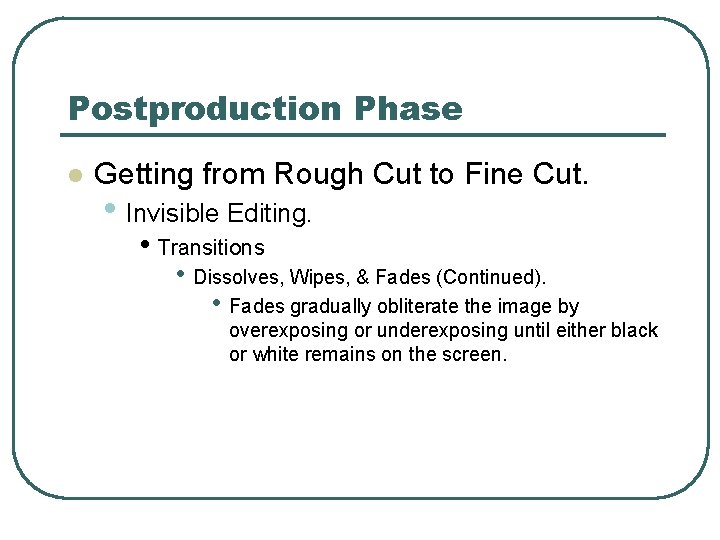 Postproduction Phase

- Getting from Rough Cut to Fine Cut.
  - Invisible Editing.
    - Transitions
      - Dissolves, Wipes, & Fades (Continued).
        - Fades gradually obliterate the image by overexposing or underexposing until either black or white remains on the screen.